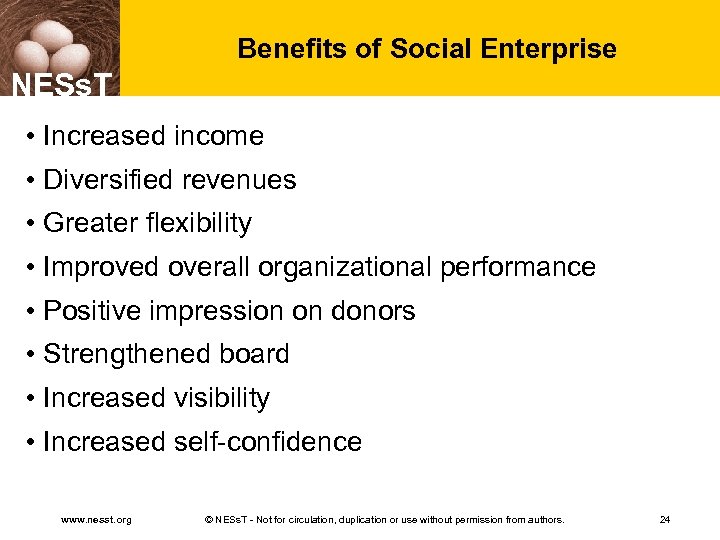 NESsT

Benefits of Social Enterprise

• Increased income
• Diversified revenues
• Greater flexibility
• Improved overall organizational performance
• Positive impression on donors
• Strengthened board
• Increased visibility
• Increased self-confidence

www.nesst.org © NESsT - Not for circulation, duplication or use without permission from authors. 24